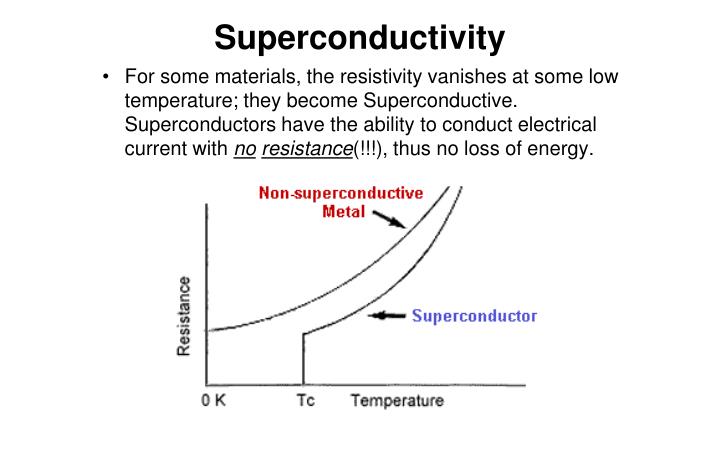 Superconductivity

• For some materials, the resistivity vanishes at some low temperature; they become Superconductive. Superconductors have the ability to conduct electrical current with no resistance(!!!), thus no loss of energy.

Non-superconductive Metal

Superconductor

Resistance

0 K

Tc

Temperature